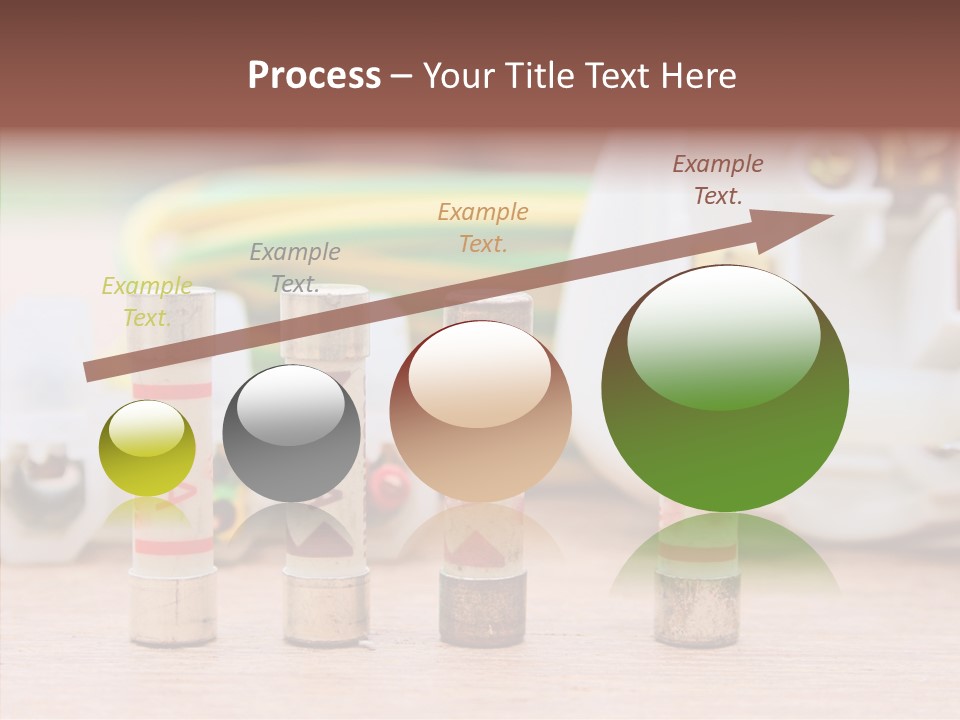 Process – Your Title Text Here

Example Text.

Example Text.

Example Text.

Example Text.